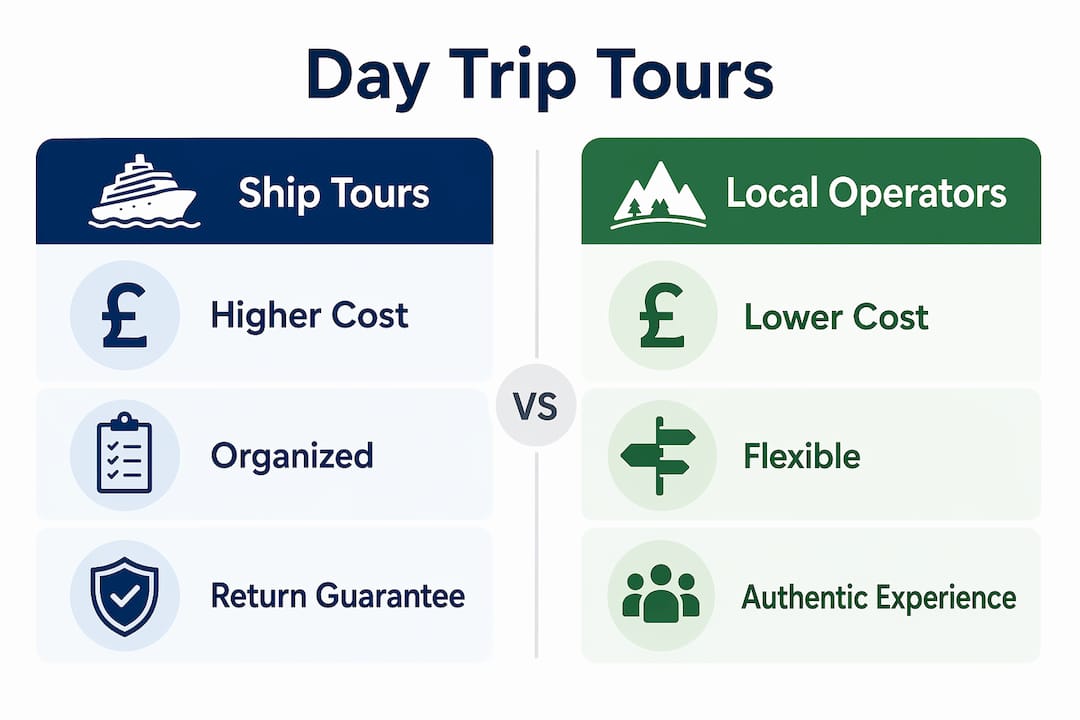 Day Trip Tours

Ship Tours

£ Higher Cost

Organized

Return Guarantee

VS

Local Operators

£ Lower Cost

Flexible

Authentic Experience